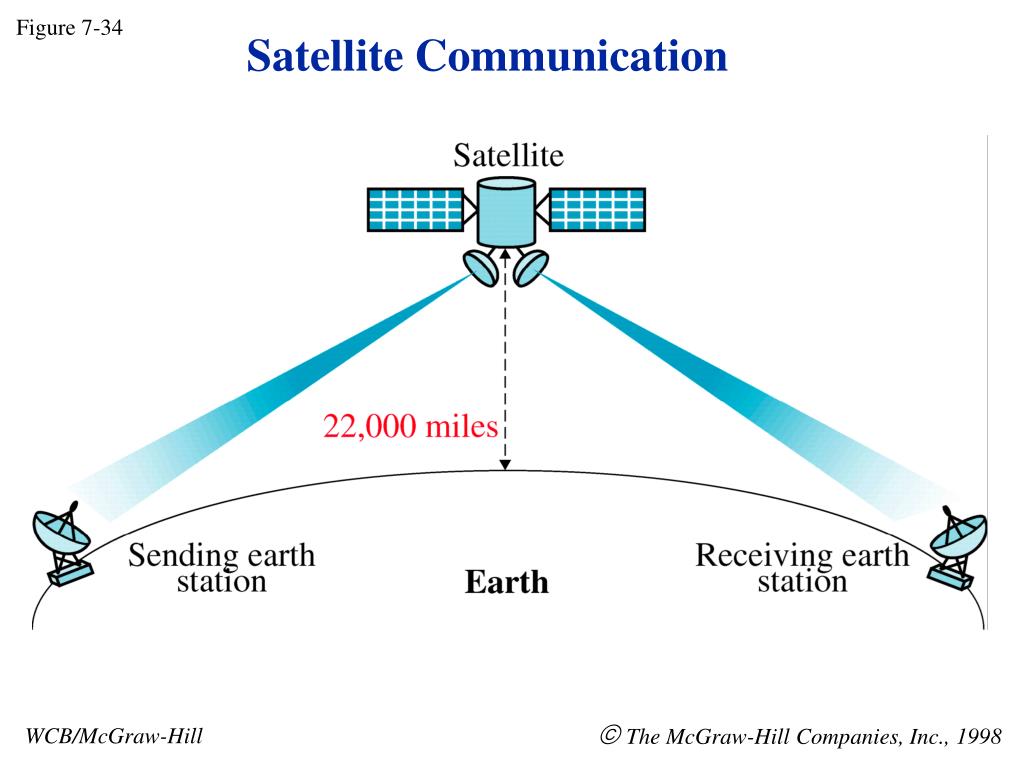 Figure 7-34

Satellite Communication

Satellite

22,000 miles

Sending earth station

Earth

Receiving earth station

WCB/McGraw-Hill

© The McGraw-Hill Companies, Inc., 1998